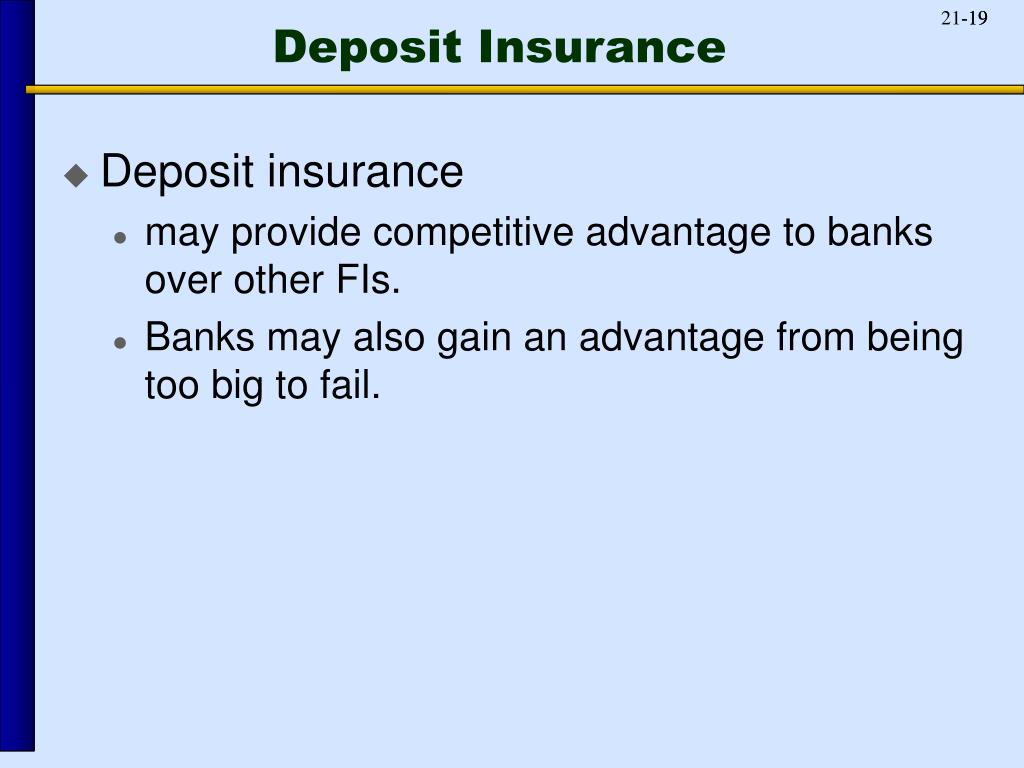 21-19

Deposit Insurance

Deposit insurance

may provide competitive advantage to banks over other FIs.

Banks may also gain an advantage from being too big to fail.